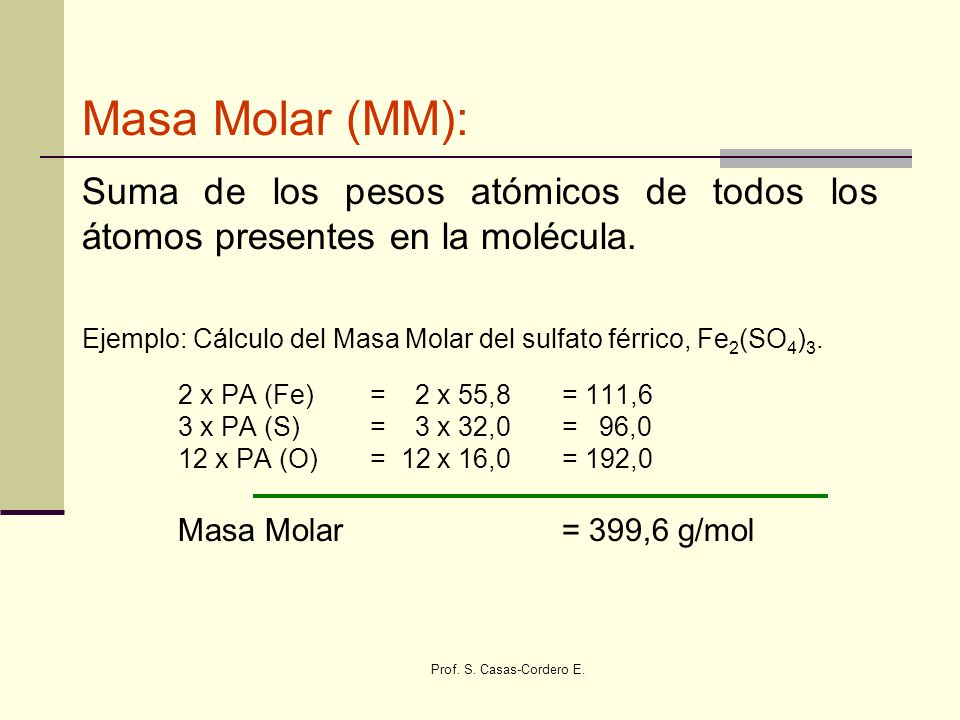 Masa Molar (MM):

Suma de los pesos atómicos de todos los átomos presentes en la molécula.

Ejemplo: Cálculo del Masa Molar del sulfato férrico, $Fe_2(SO_4)_3$.

2 x PA (Fe) = 2 x 55,8 = 111,6
3 x PA (S) = 3 x 32,0 = 96,0
12 x PA (O) = 12 x 16,0 = 192,0

Masa Molar = 399,6 g/mol

Prof. S. Casas-Cordero E.